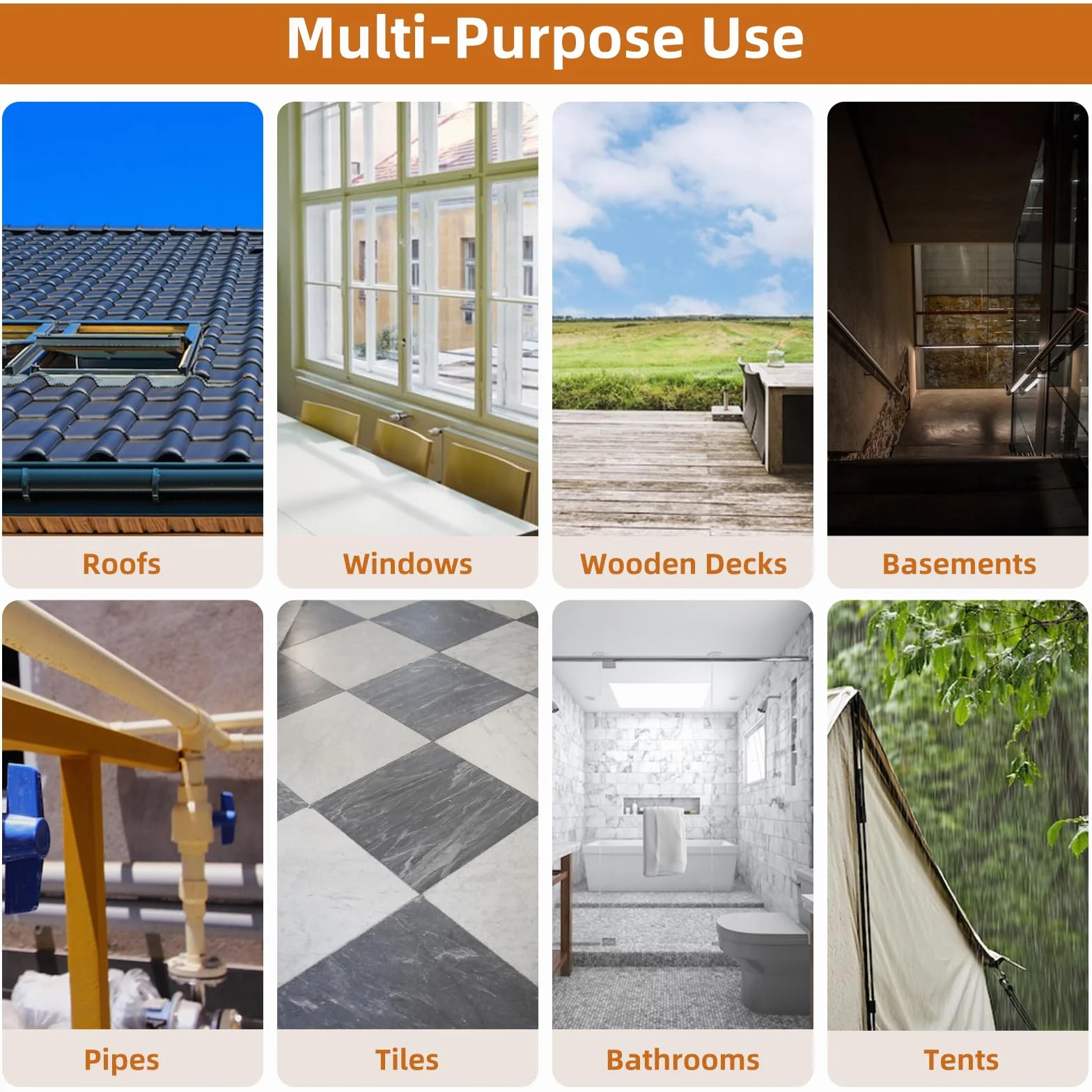 Multi-Purpose Use

Roofs

Windows

Wooden Decks

Basements

Pipes

Tiles

Bathrooms

Tents